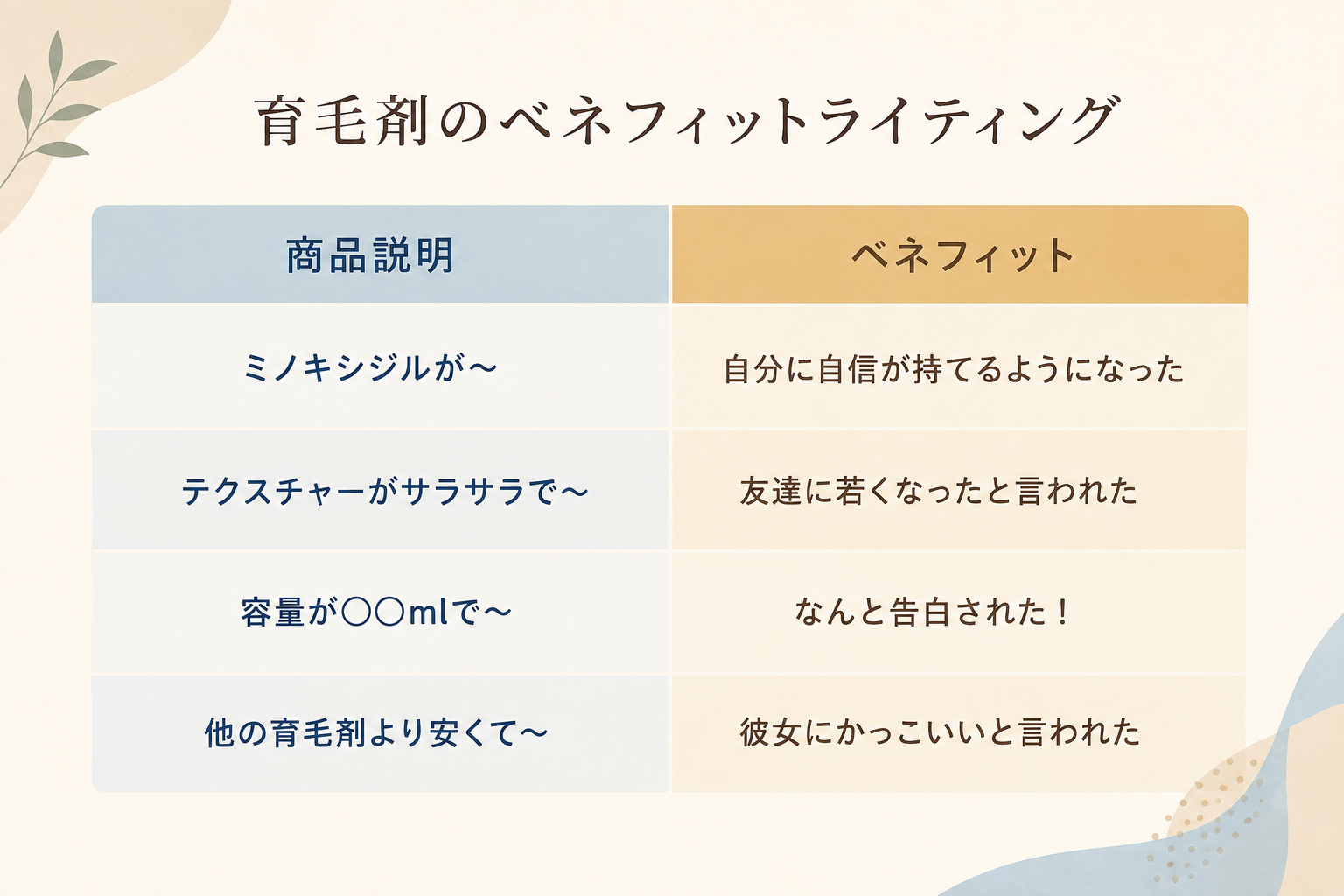 育毛剤のベネフィットライティング

| 商品説明 | ベネフィット |
|---|---|
| ミノキシジルが〜 | 自分に自信が持てるようになった |
| テクスチャーがサラサラで〜 | 友達に若くなったと言われた |
| 容量が〇〇mlで〜 | なんと告白された！ |
| 他の育毛剤より安くて〜 | 彼女にかっこいいと言われた |